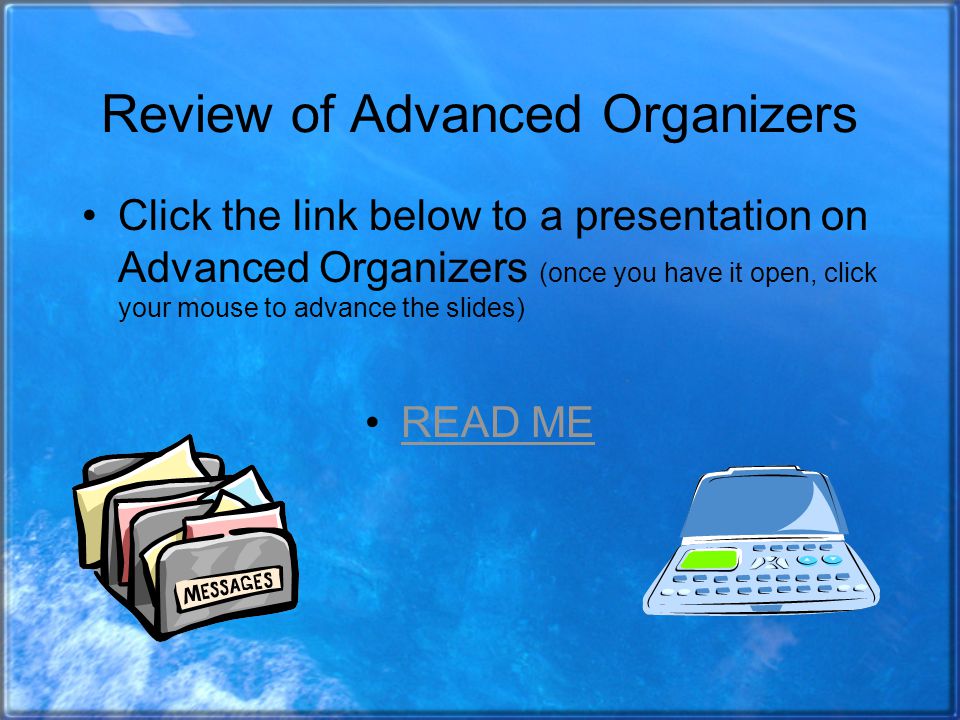 Review of Advanced Organizers

• Click the link below to a presentation on Advanced Organizers (once you have it open, click your mouse to advance the slides)

• READ ME

MESSAGES